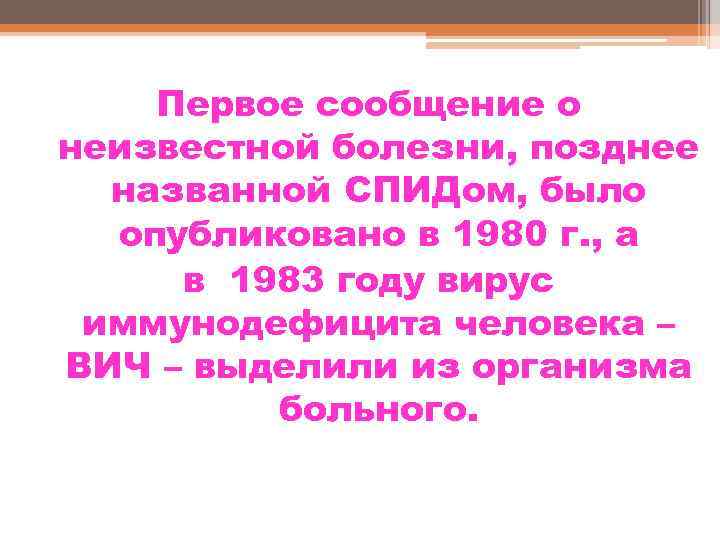 Первое сообщение о неизвестной болезни, позднее названной СПИДом, было опубликовано в 1980 г., а в 1983 году вирус иммунодефицита человека – ВИЧ – выделили из организма больного.